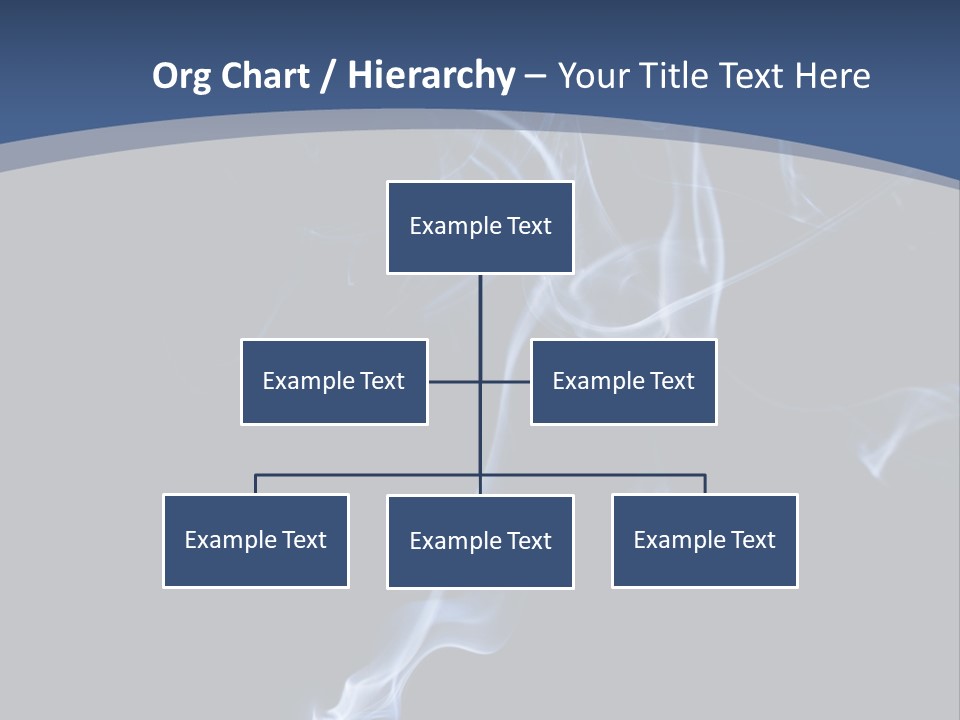 Org Chart / Hierarchy – Your Title Text Here

Example Text

Example Text

Example Text

Example Text

Example Text

Example Text